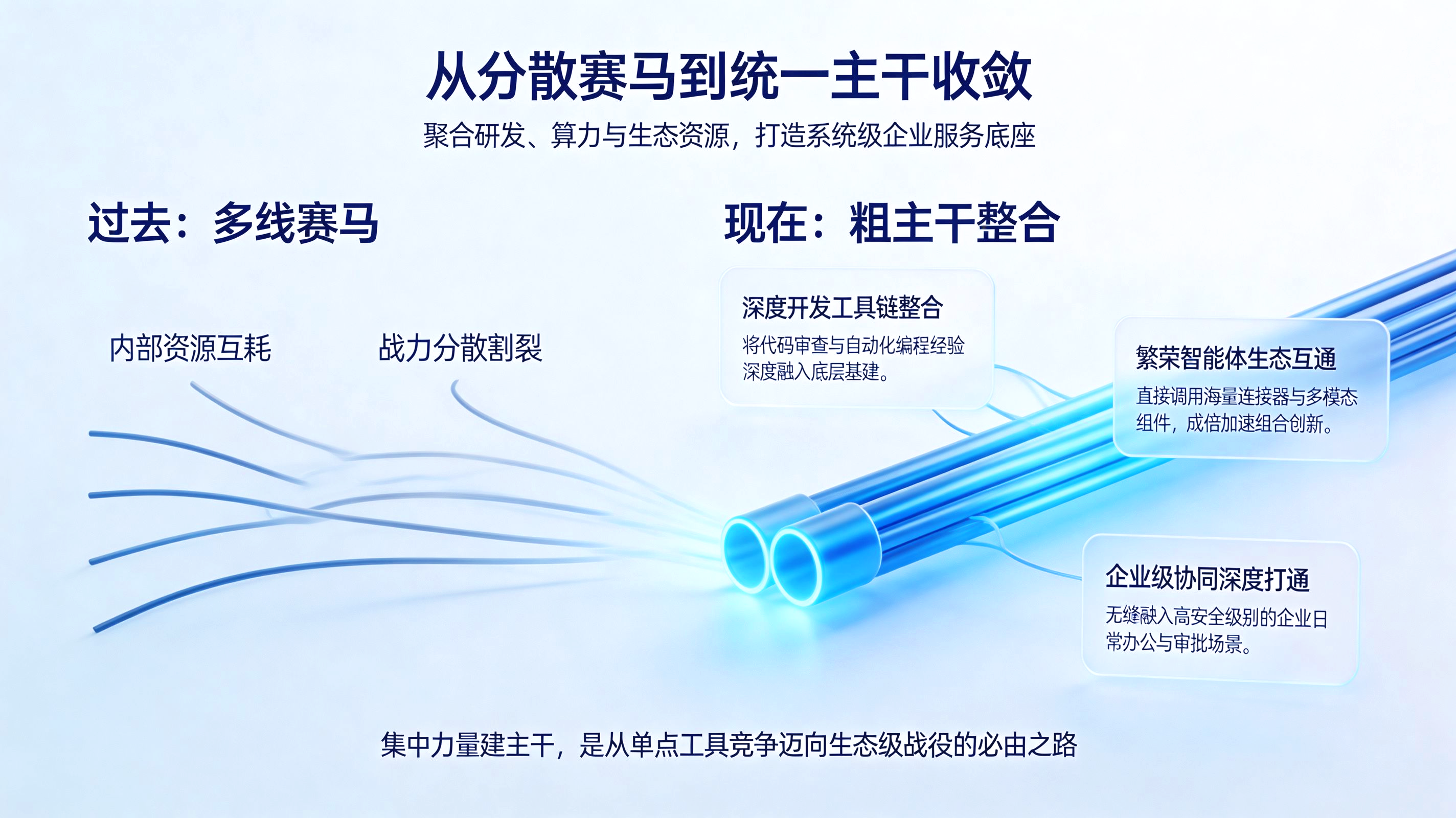 从分散赛马到统一主干收敛

聚合研发、算力与生态资源，打造系统级企业服务底座

过去：多线赛马

内部资源互耗

战力分散割裂

现在：粗主干整合

深度开发工具链整合

将代码审查与自动化编程经验深度融入底层基建。

繁荣智能体生态互通

直接调用海量连接器与多模态组件，成倍加速组合创新。

企业级协同深度打通

无缝融入高安全级别的企业日常办公与审批场景。

集中力量建主干，是从单点工具竞争迈向生态级战役的必由之路